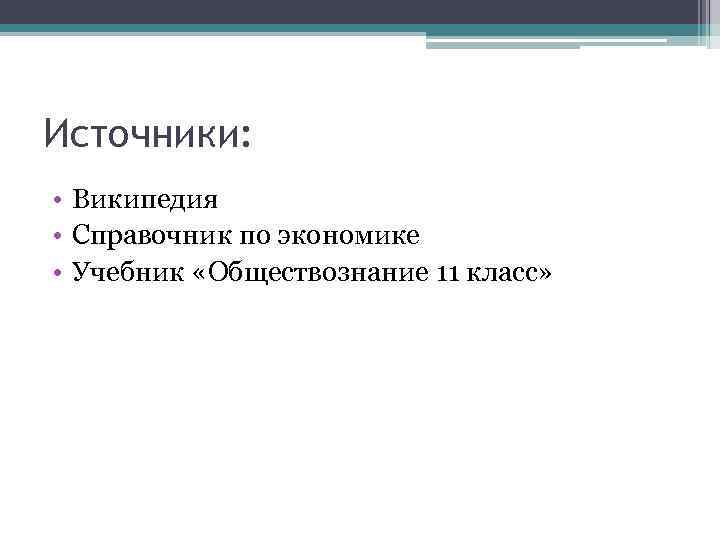 Источники:

• Википедия
• Справочник по экономике
• Учебник «Обществознание 11 класс»